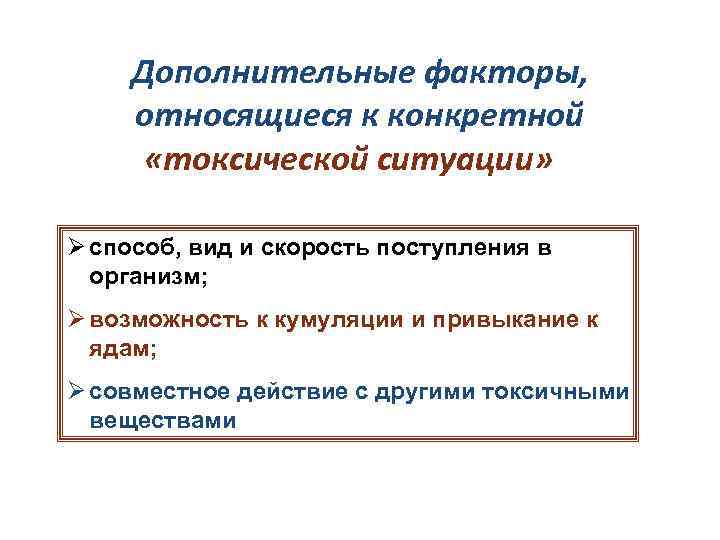 Дополнительные факторы, относящиеся к конкретной «токсической ситуации»

➢ способ, вид и скорость поступления в организм;

➢ возможность к кумуляции и привыкание к ядам;

➢ совместное действие с другими токсичными веществами